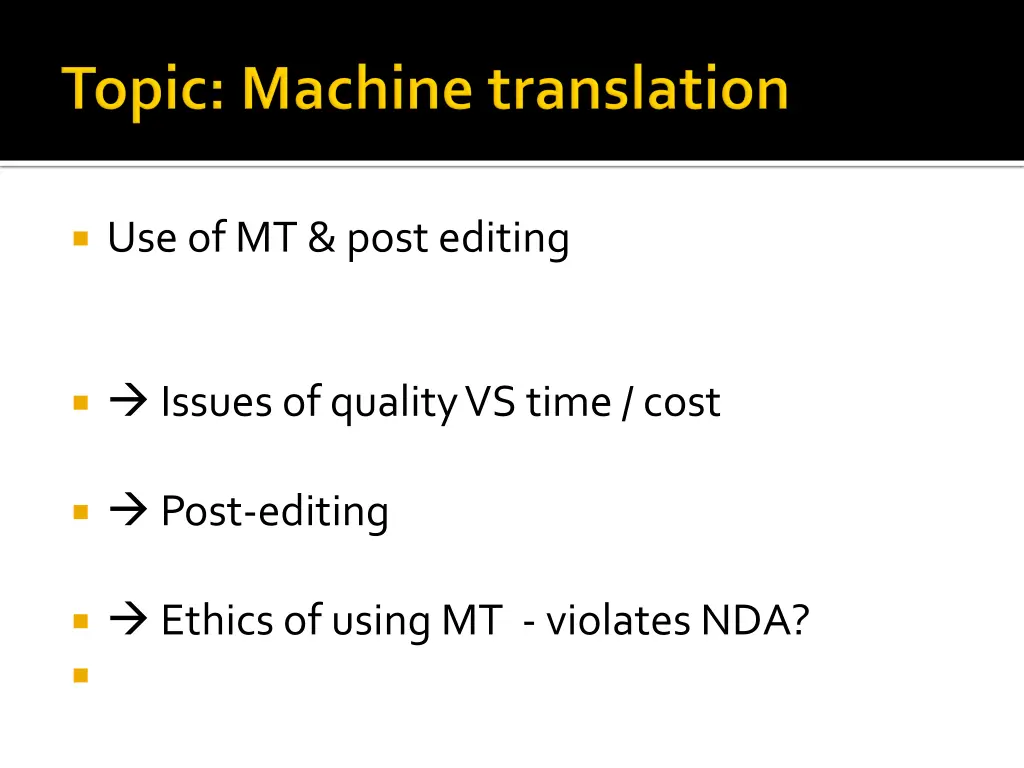 Topic: Machine translation

Use of MT & post editing

→ Issues of quality VS time / cost

→ Post-editing

→ Ethics of using MT - violates NDA?